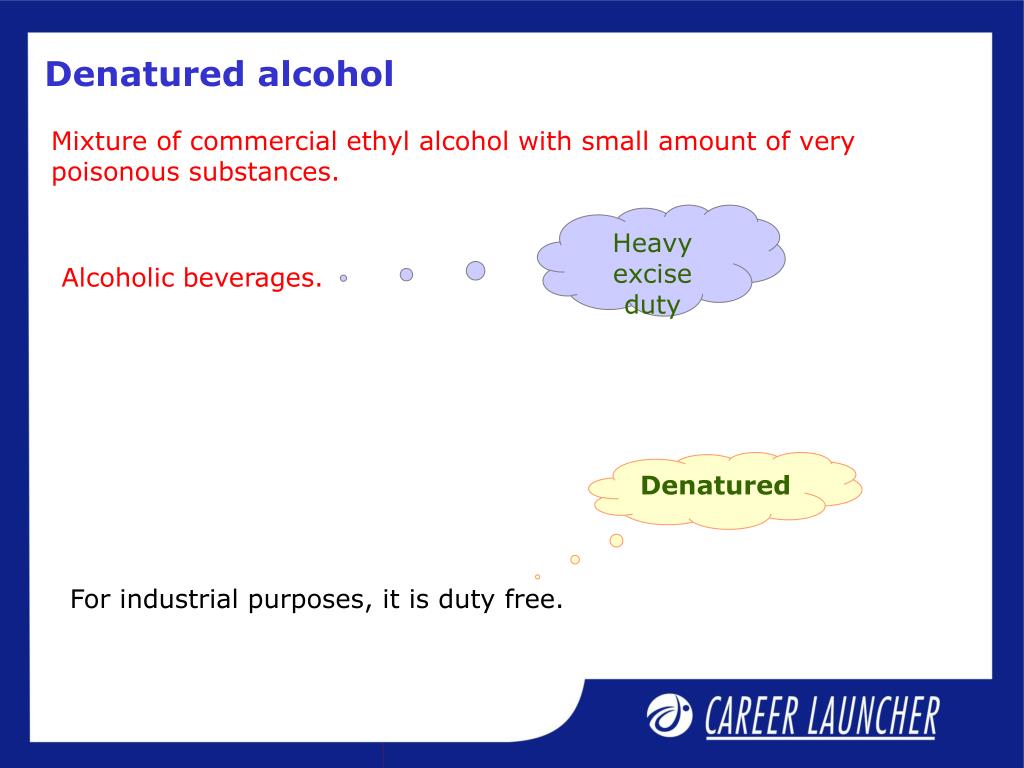 Denatured alcohol

Mixture of commercial ethyl alcohol with small amount of very poisonous substances.

Alcoholic beverages.

Heavy excise duty

Denatured

For industrial purposes, it is duty free.

CAREER LAUNCHER